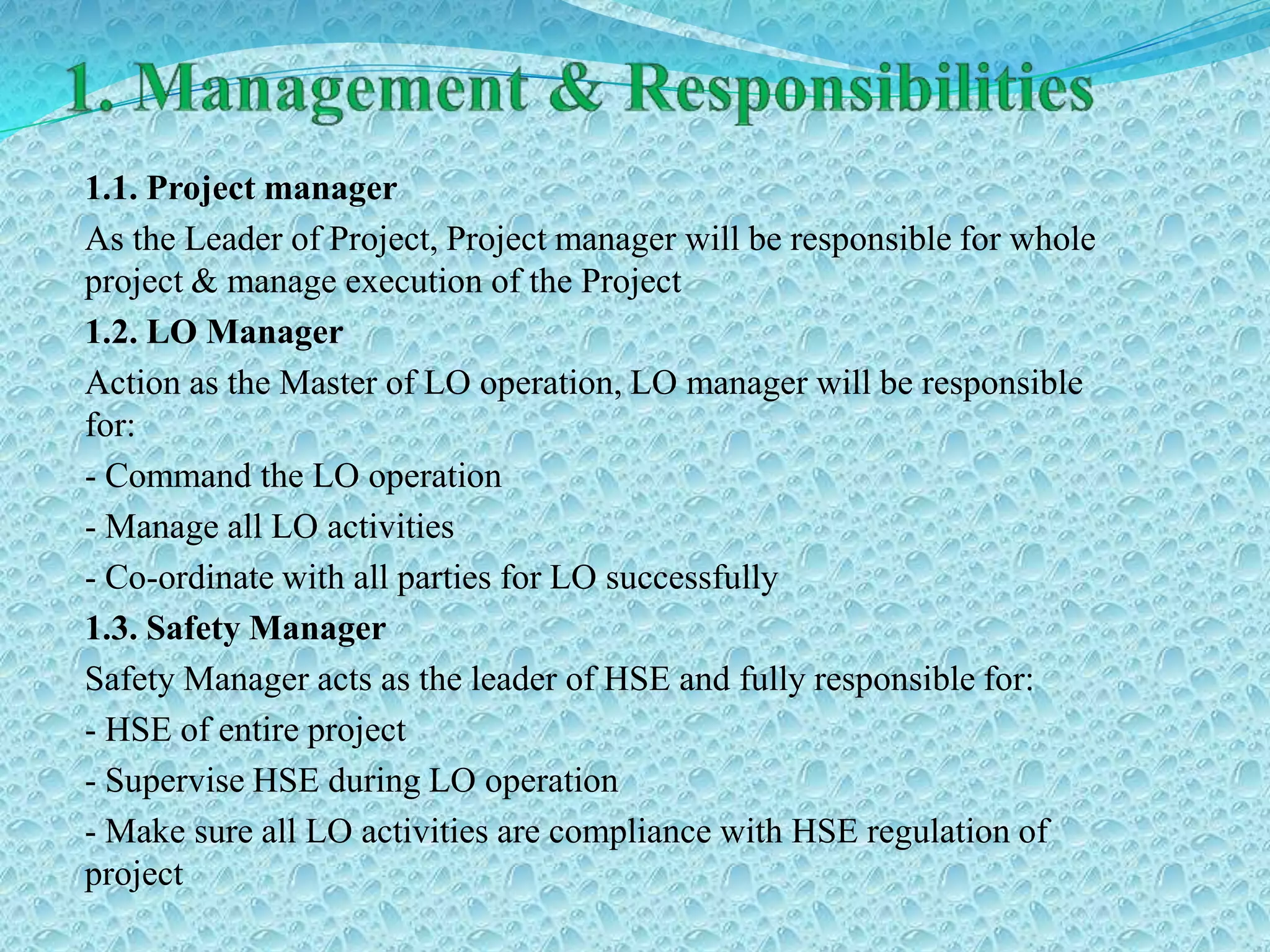 1. Management & Responsibilities

1.1. Project manager

As the Leader of Project, Project manager will be responsible for whole project & manage execution of the Project

1.2. LO Manager

Action as the Master of LO operation, LO manager will be responsible for:

- Command the LO operation

- Manage all LO activities

- Co-ordinate with all parties for LO successfully

1.3. Safety Manager

Safety Manager acts as the leader of HSE and fully responsible for:

- HSE of entire project

- Supervise HSE during LO operation

- Make sure all LO activities are compliance with HSE regulation of project